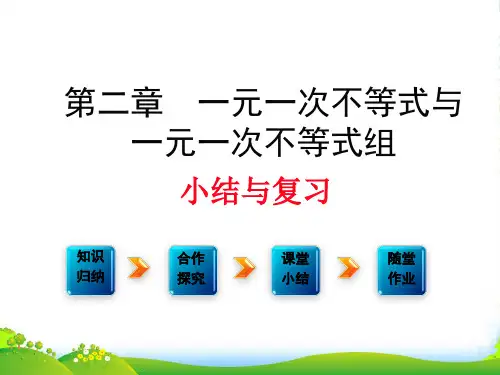 第二章 一元一次不等式与一元一次不等式组

小结与复习

知识归纳

合作探究

课堂小结

随堂作业